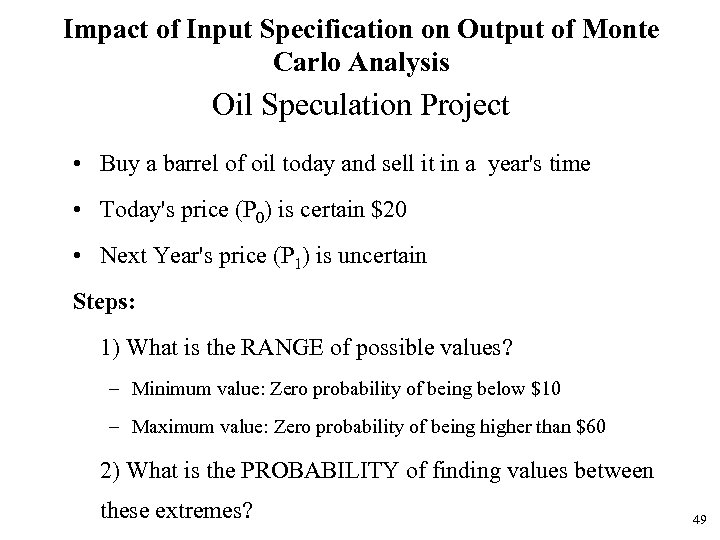 Impact of Input Specification on Output of Monte Carlo Analysis

Oil Speculation Project

• Buy a barrel of oil today and sell it in a year's time

• Today's price ($P_0$) is certain \$20

• Next Year's price ($P_1$) is uncertain

Steps:

1) What is the RANGE of possible values?

– Minimum value: Zero probability of being below \$10

– Maximum value: Zero probability of being higher than \$60

2) What is the PROBABILITY of finding values between these extremes?

49